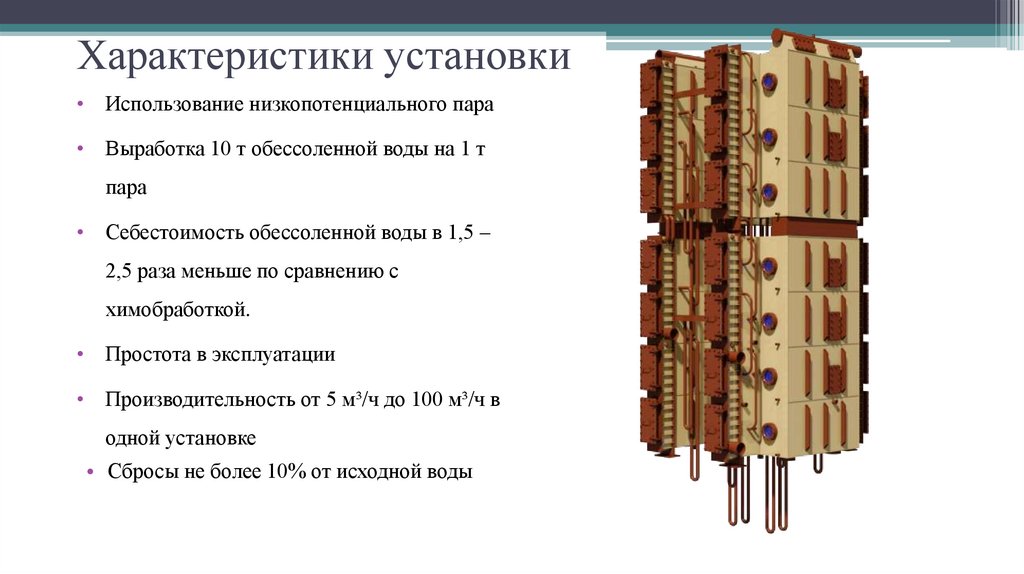 Характеристики установки

• Использование низкопотенциального пара

• Выработка 10 т обессоленной воды на 1 т пара

• Себестоимость обессоленной воды в 1,5 – 2,5 раза меньше по сравнению с химобработкой.

• Простота в эксплуатации

• Производительность от 5 м³/ч до 100 м³/ч в одной установке

• Сбросы не более 10% от исходной воды